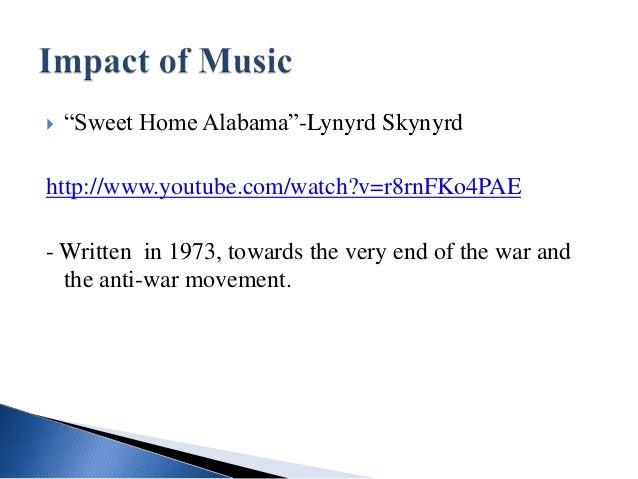 Impact of Music

“Sweet Home Alabama”-Lynyrd Skynyrd

http://www.youtube.com/watch?v=r8rnFKo4PAE

- Written in 1973, towards the very end of the war and the anti-war movement.